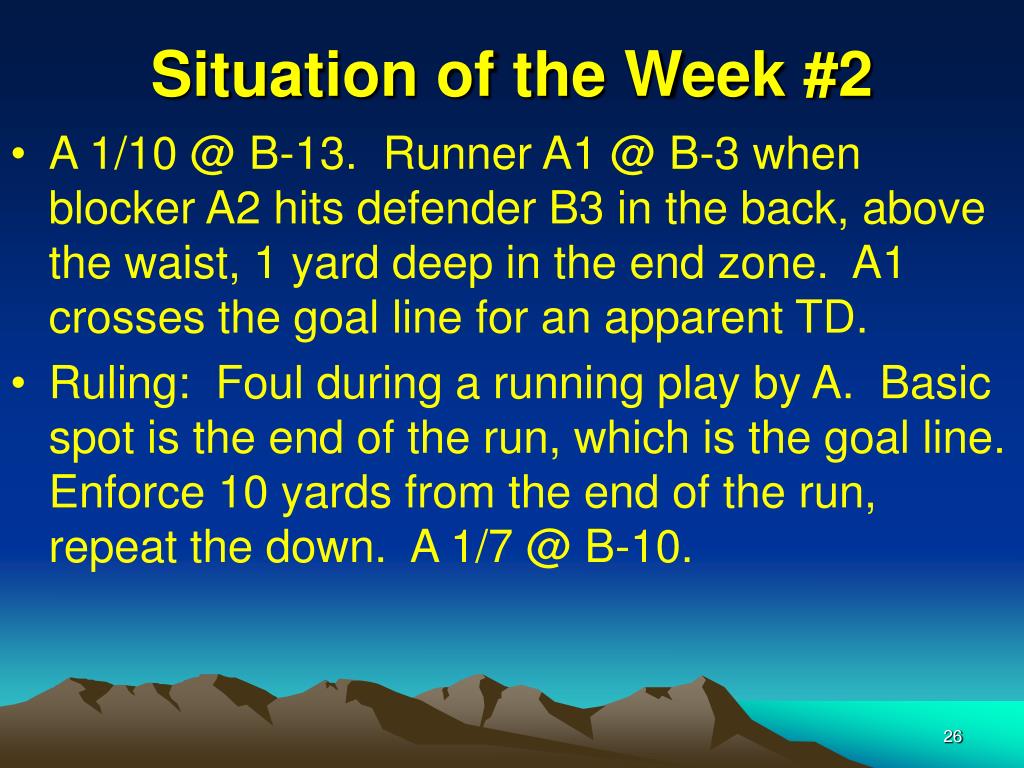 Situation of the Week #2

• A 1/10 @ B-13. Runner A1 @ B-3 when blocker A2 hits defender B3 in the back, above the waist, 1 yard deep in the end zone. A1 crosses the goal line for an apparent TD.

• Ruling: Foul during a running play by A. Basic spot is the end of the run, which is the goal line. Enforce 10 yards from the end of the run, repeat the down. A 1/7 @ B-10.

26